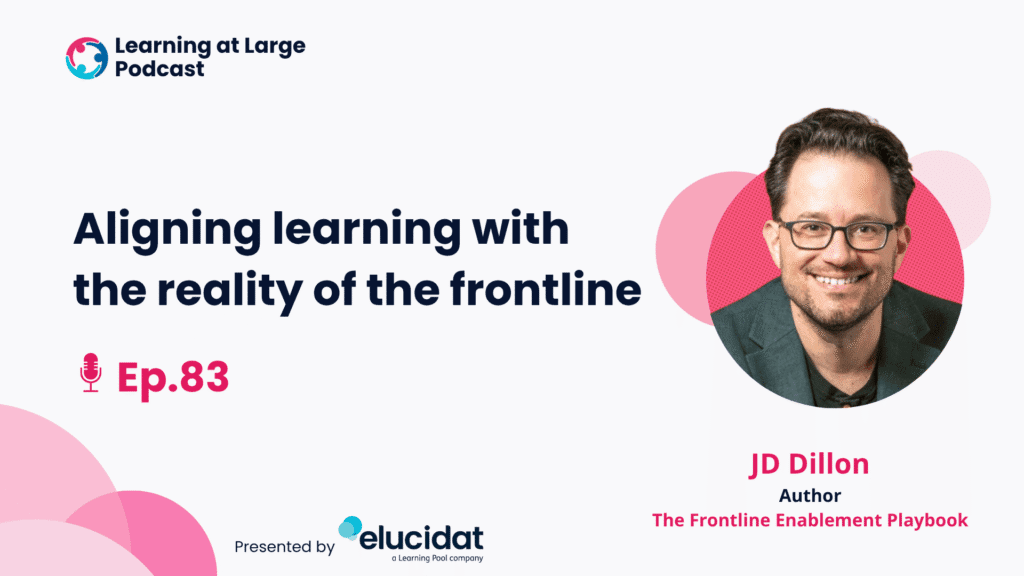 Learning at Large Podcast

Aligning learning with the reality of the frontline

Ep.83

JD Dillon
Author
The Frontline Enablement Playbook

Presented by elucidat
a Learning Pool company